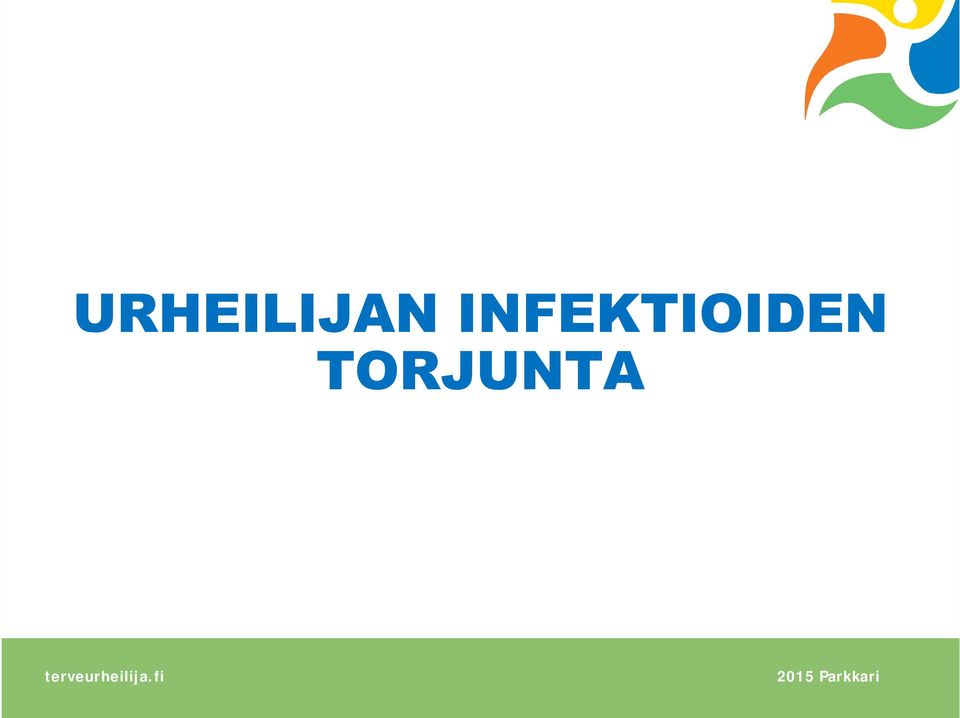 URHEILIJAN INFEKTIOIDEN TORJUNTA

terveurheilija.fi

2015 Parkkari